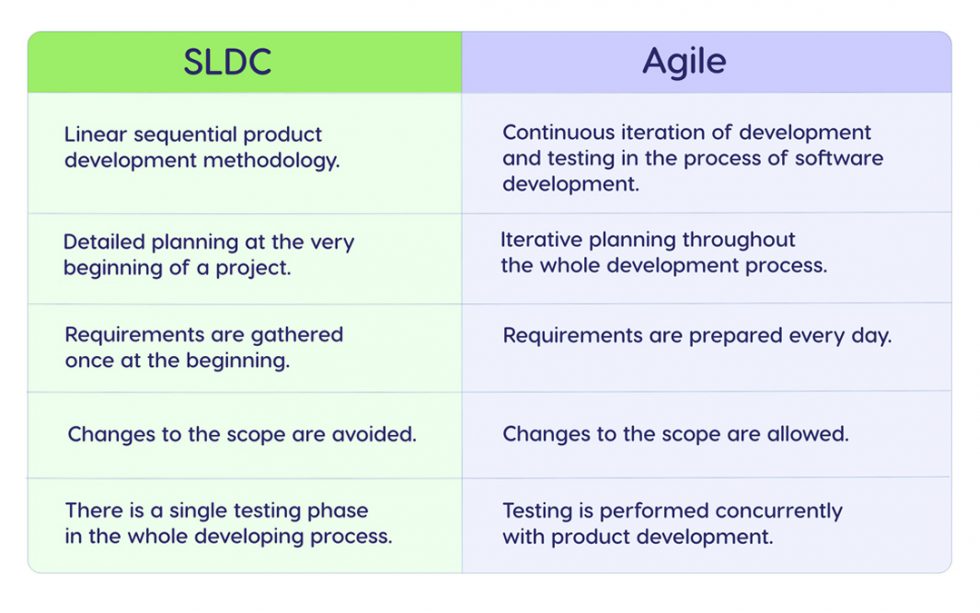 | SLDC | Agile |
|---|---|
| Linear sequential product development methodology. | Continuous iteration of development and testing in the process of software development. |
| Detailed planning at the very beginning of a project. | Iterative planning throughout the whole development process. |
| Requirements are gathered once at the beginning. | Requirements are prepared every day. |
| Changes to the scope are avoided. | Changes to the scope are allowed. |
| There is a single testing phase in the whole developing process. | Testing is performed concurrently with product development. |